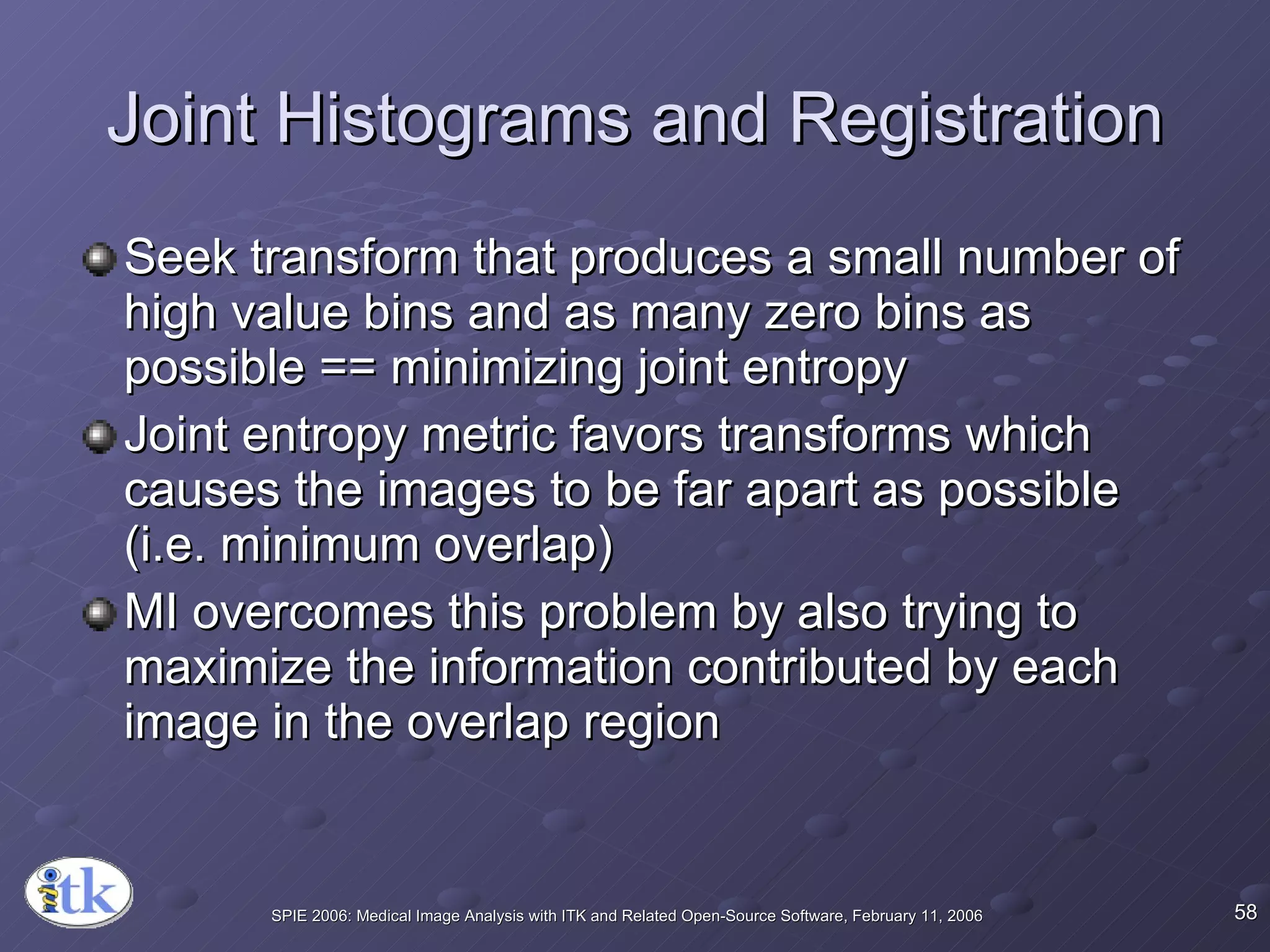 Joint Histograms and Registration

Seek transform that produces a small number of high value bins and as many zero bins as possible == minimizing joint entropy

Joint entropy metric favors transforms which causes the images to be far apart as possible (i.e. minimum overlap)

MI overcomes this problem by also trying to maximize the information contributed by each image in the overlap region

itk

SPIE 2006: Medical Image Analysis with ITK and Related Open-Source Software, February 11, 2006

58